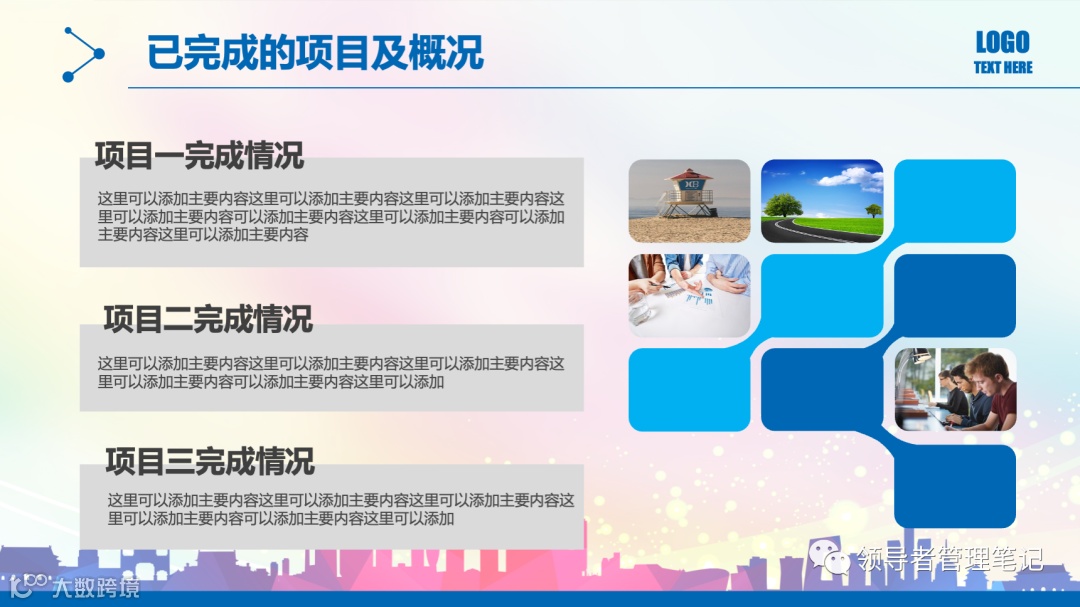 已完成的项目及概况

LOGO
TEXT HERE

项目一完成情况

这里可以添加主要内容这里可以添加主要内容这里可以添加主要内容这里可以添加主要内容可以添加主要内容这里可以添加主要内容可以添加主要内容这里可以添加主要内容

项目二完成情况

这里可以添加主要内容这里可以添加主要内容这里可以添加主要内容这里可以添加主要内容可以添加主要内容这里可以添加

项目三完成情况

这里可以添加主要内容这里可以添加主要内容这里可以添加主要内容这里可以添加主要内容可以添加主要内容这里可以添加

领导者管理笔记

大数跨境